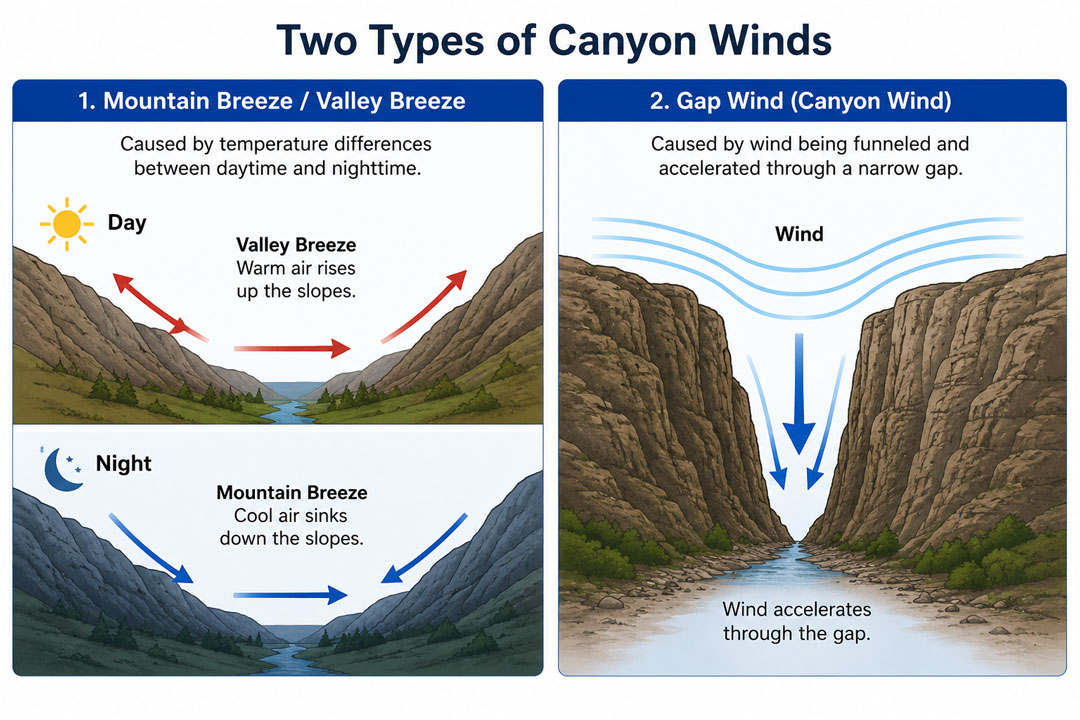 Two Types of Canyon Winds

1. Mountain Breeze / Valley Breeze

Caused by temperature differences between daytime and nighttime.

Day

Valley Breeze
Warm air rises up the slopes.

Night

Mountain Breeze
Cool air sinks down the slopes.

2. Gap Wind (Canyon Wind)

Caused by wind being funneled and accelerated through a narrow gap.

Wind

Wind accelerates through the gap.